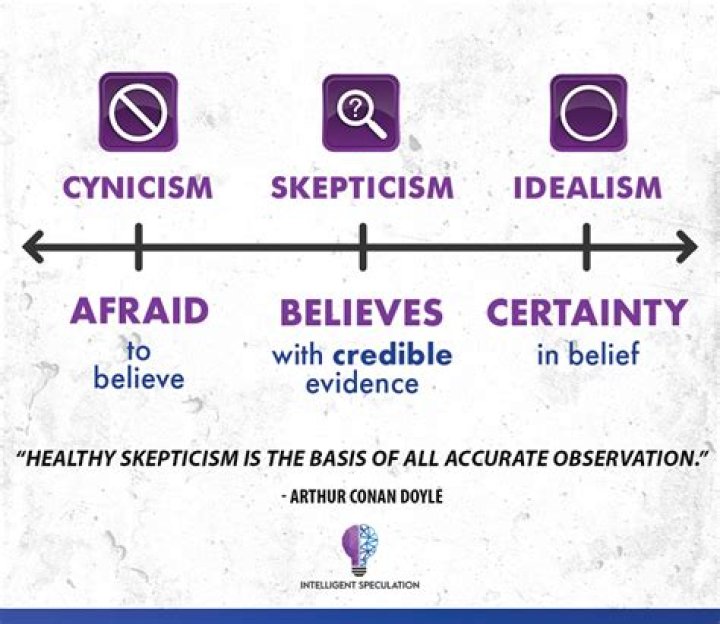 ?

CYNICISM SKEPTICISM IDEALISM

AFRAID to believe

BELIEVES with credible evidence

CERTAINTY in belief

"HEALTHY SKEPTICISM IS THE BASIS OF ALL ACCURATE OBSERVATION."

- ARTHUR CONAN DOYLE

INTELLIGENT SPECULATION